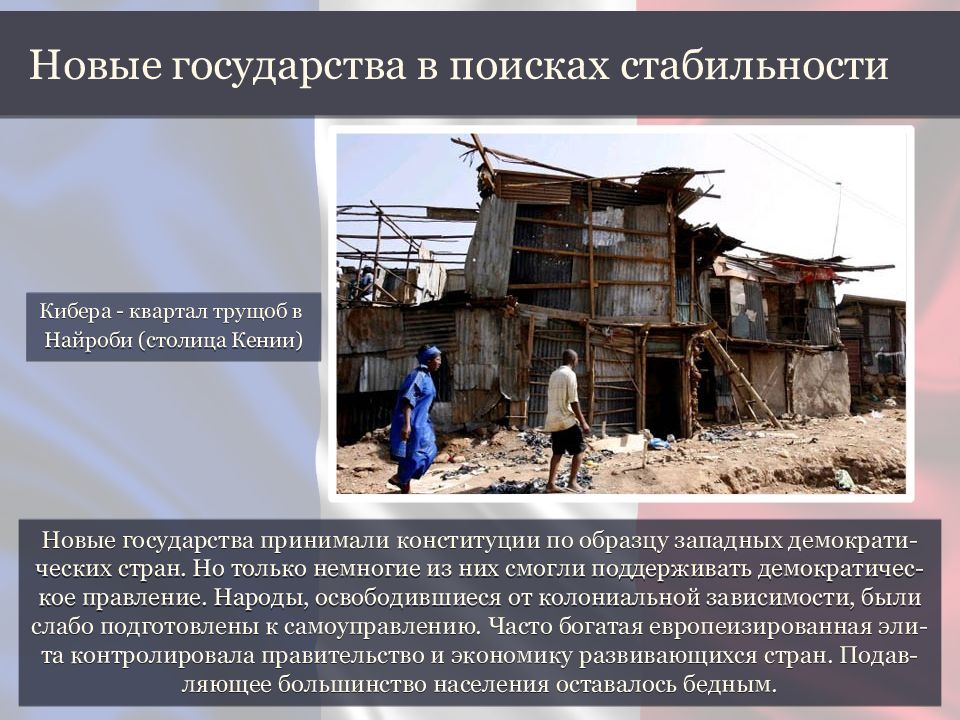 Новые государства в поисках стабильности

Кибера - квартал трущоб в Найроби (столица Кении)

Новые государства принимали конституции по образцу западных демократических стран. Но только немногие из них смогли поддерживать демократическое правление. Народы, освободившиеся от колониальной зависимости, были слабо подготовлены к самоуправлению. Часто богатая европеизированная элита контролировала правительство и экономику развивающихся стран. Подавляющее большинство населения оставалось бедным.